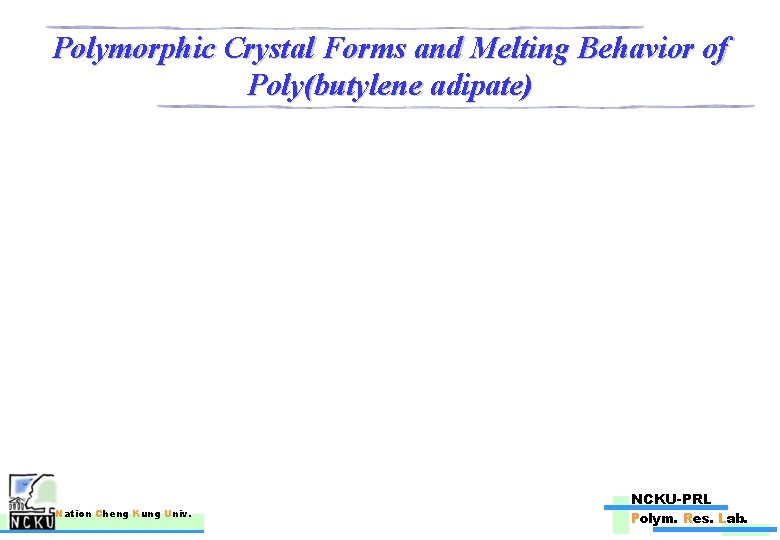 Polymorphic Crystal Forms and Melting Behavior of Poly(butylene adipate)

NCKU

Nation Cheng Kung Univ.

NCKU-PRL

Polym. Res. Lab.